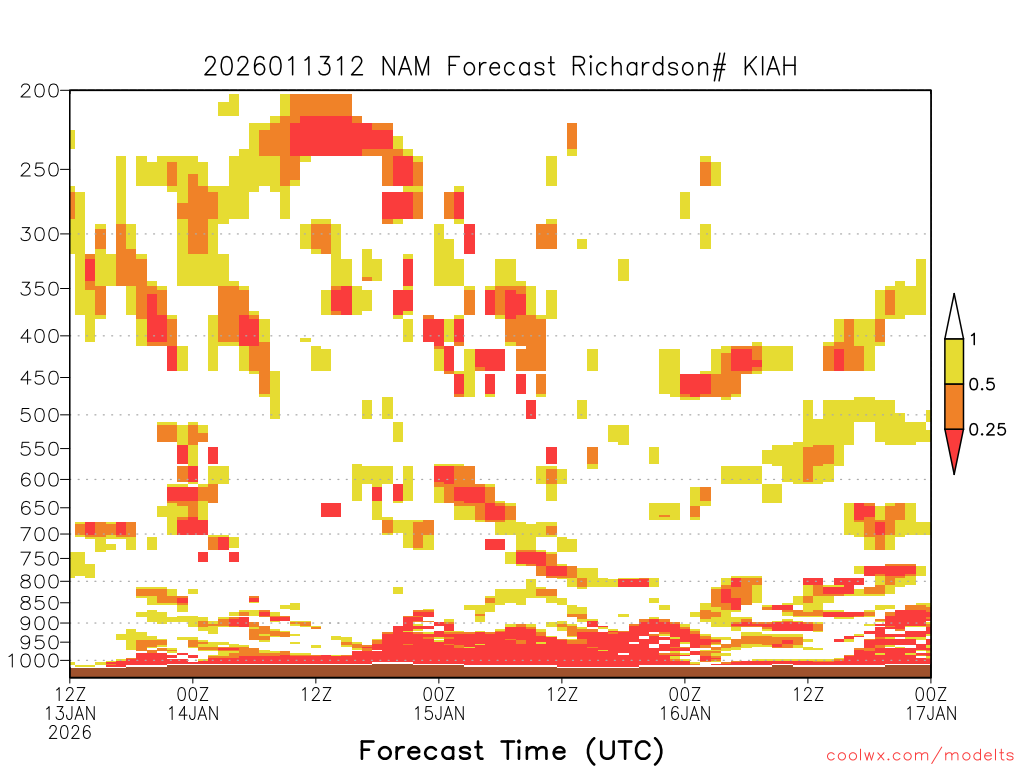 2026011312 NAM Forecast Richardson# KIAH

200
250
300
350
400
450
500
550
600
650
700
750
800
850
900
950
1000

1
0.5
0.25

12Z 13JAN 2026
00Z 14JAN
12Z
00Z 15JAN
12Z
00Z 16JAN
12Z
00Z 17JAN

Forecast Time (UTC)

coolwx.com/modelts